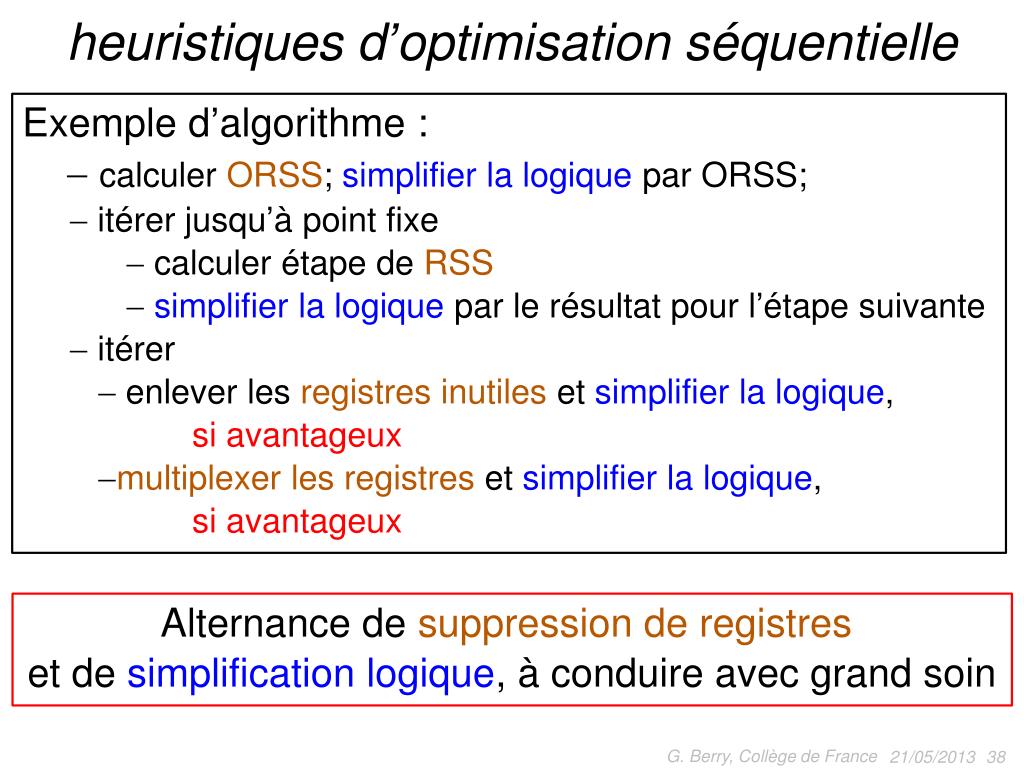 heuristiques d’optimisation séquentielle

Exemple d’algorithme :

– calculer ORSS; simplifier la logique par ORSS;

– itérer jusqu’à point fixe

– calculer étape de RSS

– simplifier la logique par le résultat pour l’étape suivante

– itérer

– enlever les registres inutiles et simplifier la logique, si avantageux

–multiplexer les registres et simplifier la logique, si avantageux

Alternance de suppression de registres et de simplification logique, à conduire avec grand soin

G. Berry, Collège de France 21/05/2013 38